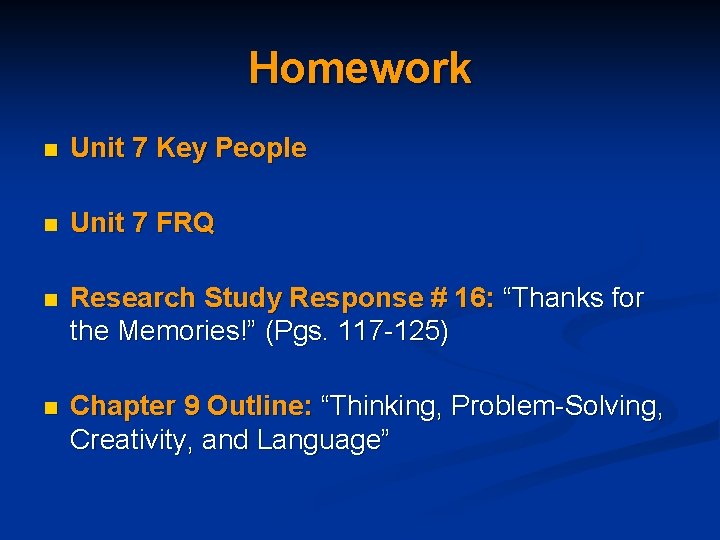 Homework

Unit 7 Key People

Unit 7 FRQ

Research Study Response # 16: “Thanks for the Memories!” (Pgs. 117-125)

Chapter 9 Outline: “Thinking, Problem-Solving, Creativity, and Language”